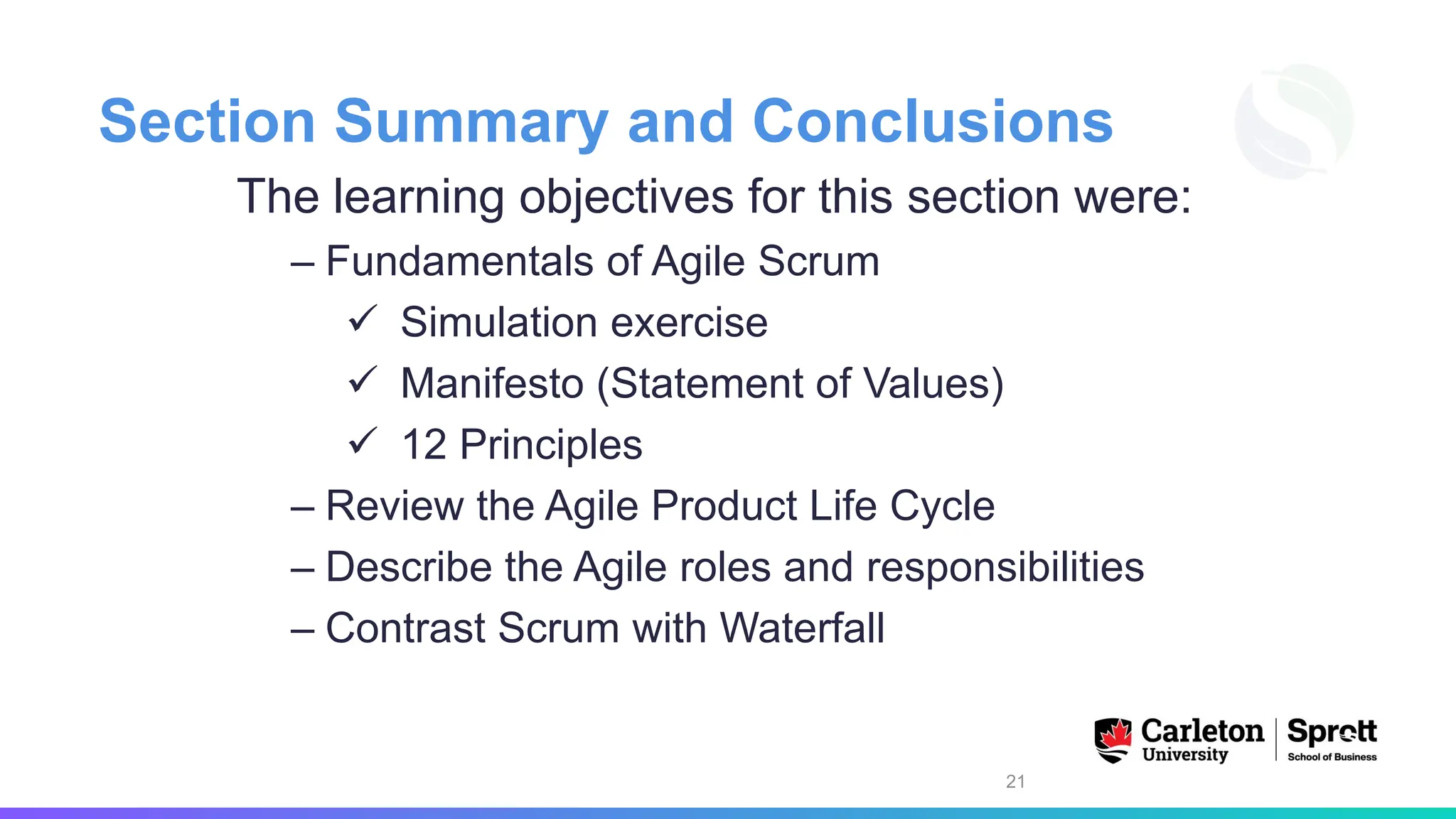 Section Summary and Conclusions

The learning objectives for this section were:

– Fundamentals of Agile Scrum

✓ Simulation exercise

✓ Manifesto (Statement of Values)

✓ 12 Principles

– Review the Agile Product Life Cycle

– Describe the Agile roles and responsibilities

– Contrast Scrum with Waterfall

Carleton University | Sprott School of Business

21